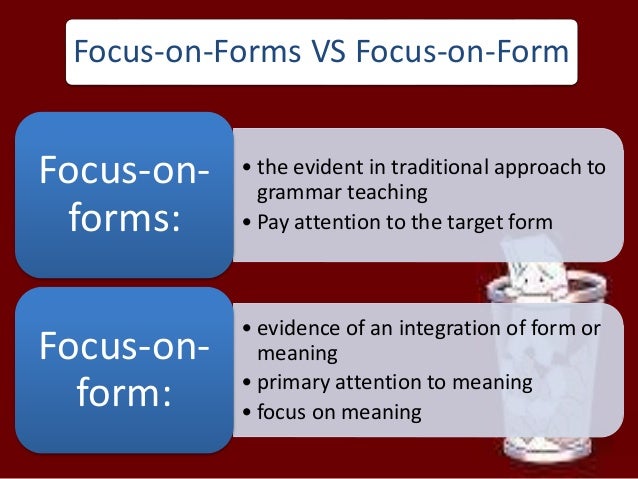 Focus-on-Forms VS Focus-on-Form

Focus-on-forms:

• the evident in traditional approach to grammar teaching
• Pay attention to the target form

Focus-on-form:

• evidence of an integration of form or meaning
• primary attention to meaning
• focus on meaning